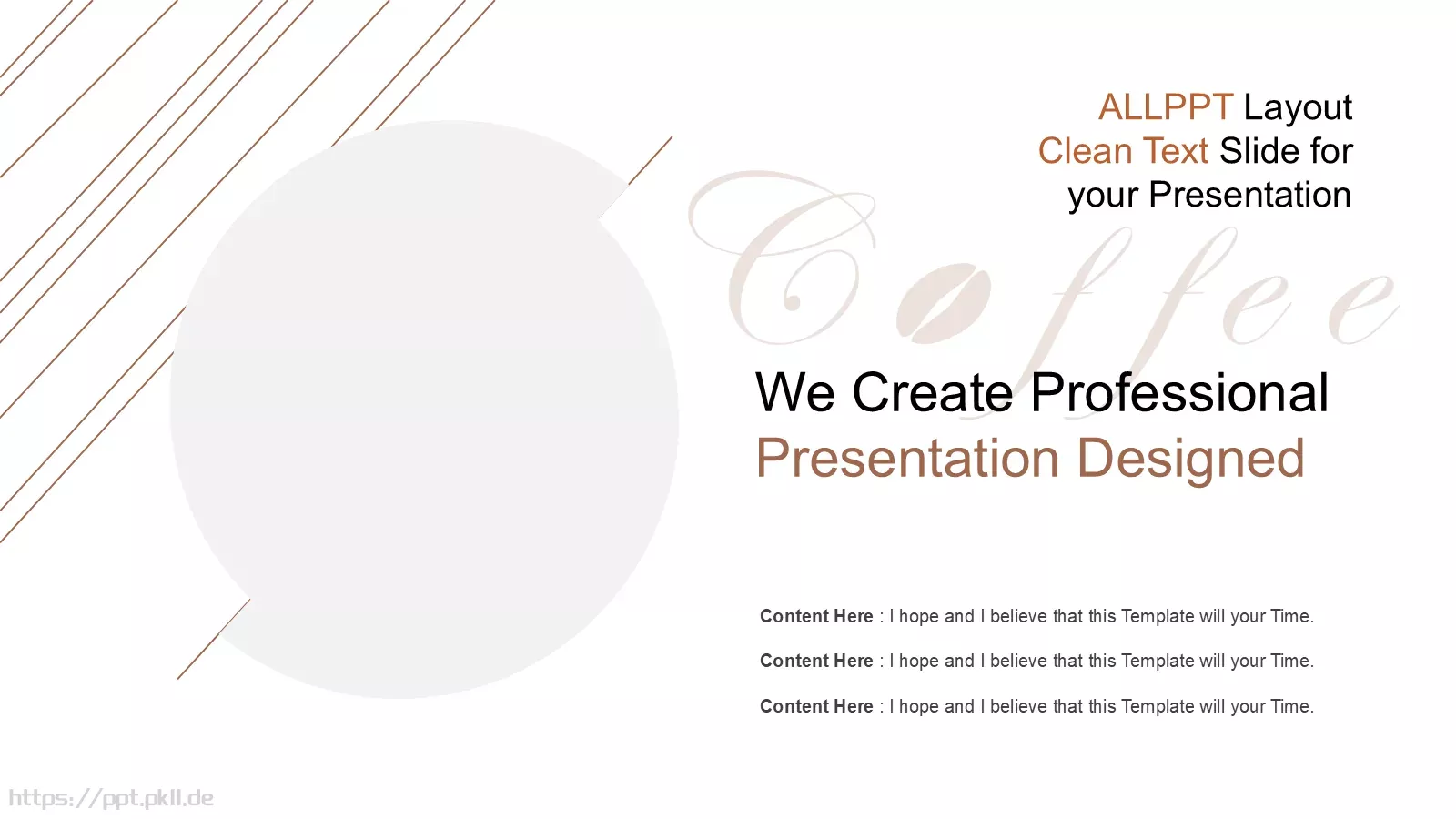 ALLPPT Layout
Clean Text Slide for
your Presentation

Coffee

We Create Professional
Presentation Designed

Content Here : I hope and I believe that this Template will your Time.

Content Here : I hope and I believe that this Template will your Time.

Content Here : I hope and I believe that this Template will your Time.

https://ppt.pkll.de